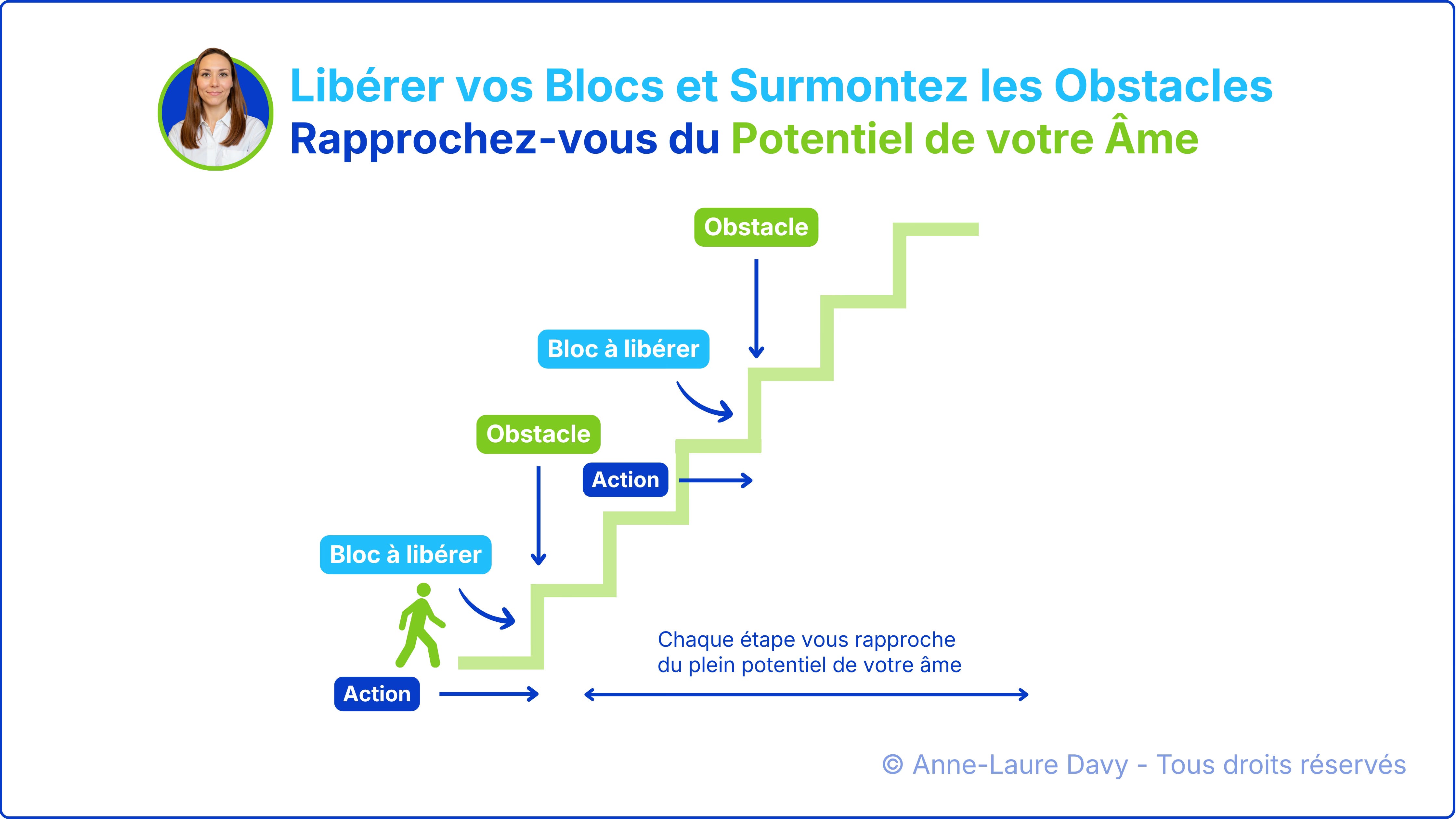 Libérer vos Blocs et Surmontez les Obstacles
Rapprochez-vous du Potentiel de votre Âme

Obstacle

Bloc à libérer

Obstacle

Action

Bloc à libérer

Action

Chaque étape vous rapproche du plein potentiel de votre âme

© Anne-Laure Davy - Tous droits réservés